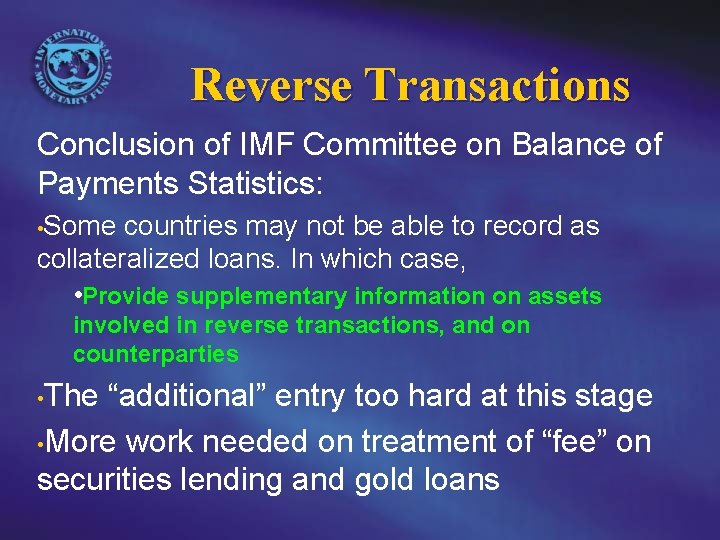 INTERNATIONAL MONETARY FUND

Reverse Transactions

Conclusion of IMF Committee on Balance of Payments Statistics:

•Some countries may not be able to record as collateralized loans. In which case,

•Provide supplementary information on assets involved in reverse transactions, and on counterparties

•The “additional” entry too hard at this stage

•More work needed on treatment of “fee” on securities lending and gold loans